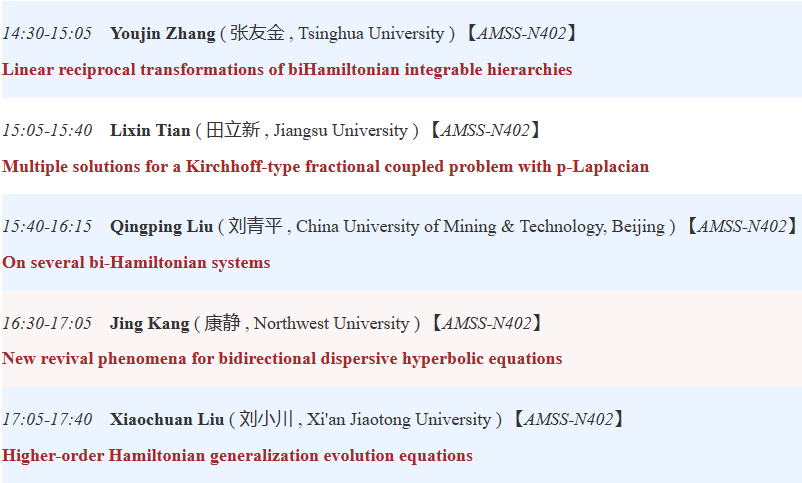 14:30-15:05 Youjin Zhang ( 张友金 , Tsinghua University ) 【AMSS-N402】

Linear reciprocal transformations of biHamiltonian integrable hierarchies

15:05-15:40 Lixin Tian ( 田立新 , Jiangsu University ) 【AMSS-N402】

Multiple solutions for a Kirchhoff-type fractional coupled problem with p-Laplacian

15:40-16:15 Qingping Liu ( 刘青平 , China University of Mining & Technology, Beijing ) 【AMSS-N402】

On several bi-Hamiltonian systems

16:30-17:05 Jing Kang ( 康静 , Northwest University ) 【AMSS-N402】

New revival phenomena for bidirectional dispersive hyperbolic equations

17:05-17:40 Xiaochuan Liu ( 刘小川 , Xi'an Jiaotong University ) 【AMSS-N402】

Higher-order Hamiltonian generalization evolution equations